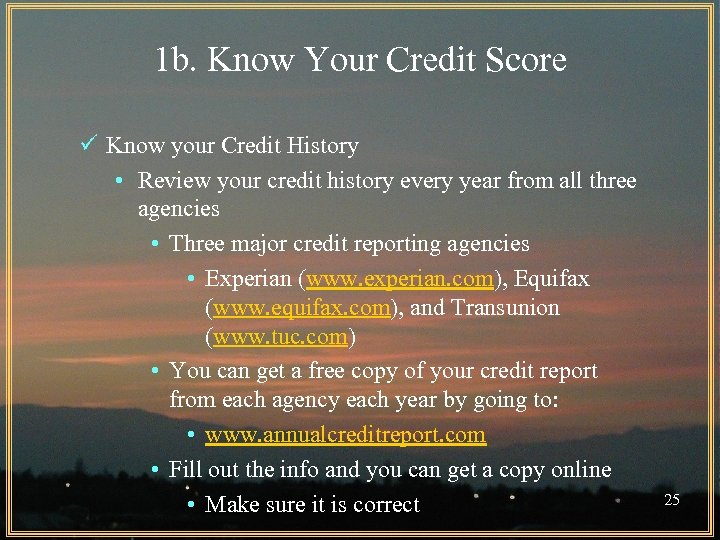 1b. Know Your Credit Score

✓ Know your Credit History

• Review your credit history every year from all three agencies

• Three major credit reporting agencies

• Experian (www.experian.com), Equifax (www.equifax.com), and Transunion (www.tuc.com)

• You can get a free copy of your credit report from each agency each year by going to:

• www.annualcreditreport.com

• Fill out the info and you can get a copy online

• Make sure it is correct

25